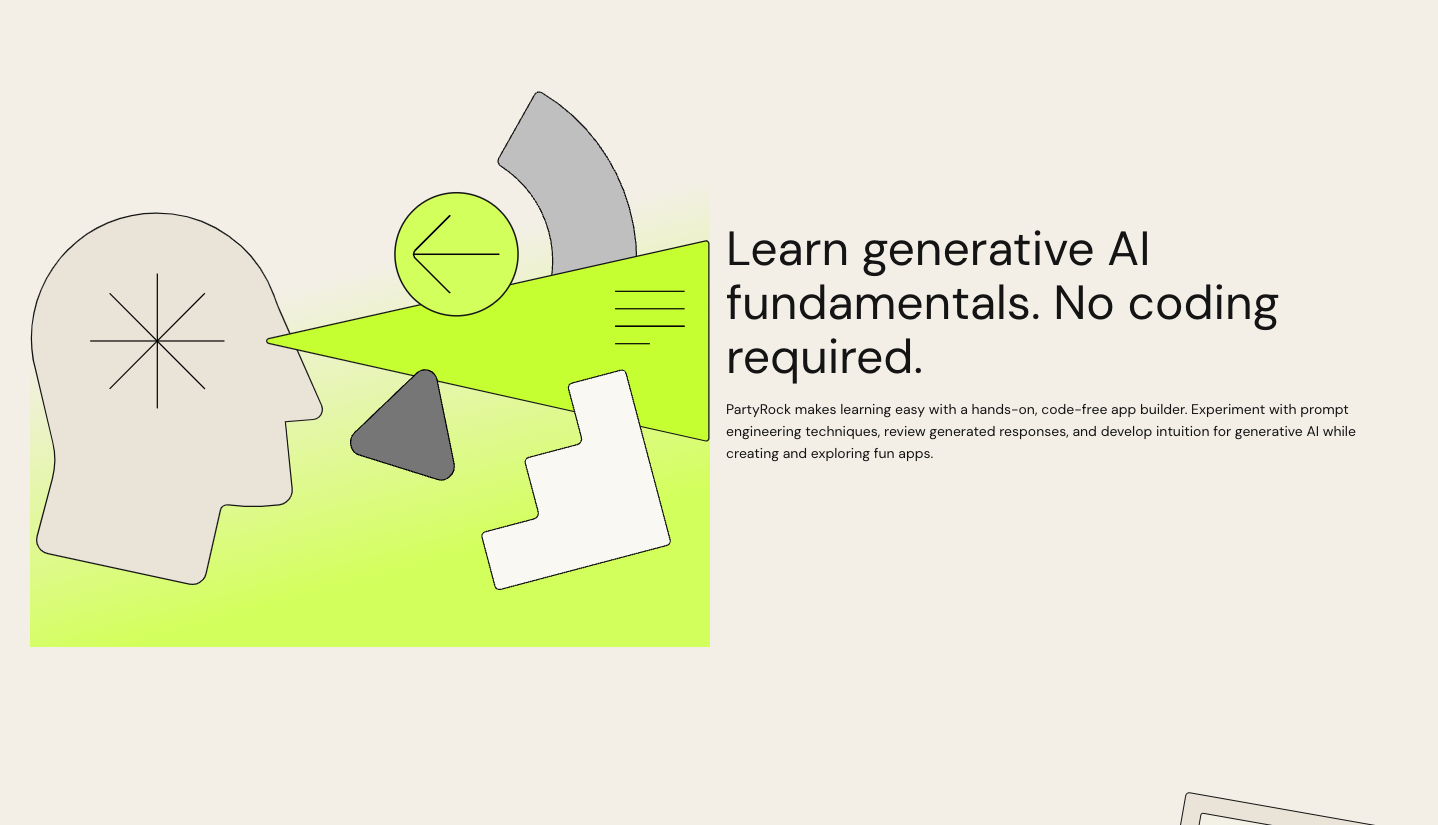 Learn generative AI fundamentals. No coding required.

PartyRock makes learning easy with a hands-on, code-free app builder. Experiment with prompt engineering techniques, review generated responses, and develop intuition for generative AI while creating and exploring fun apps.